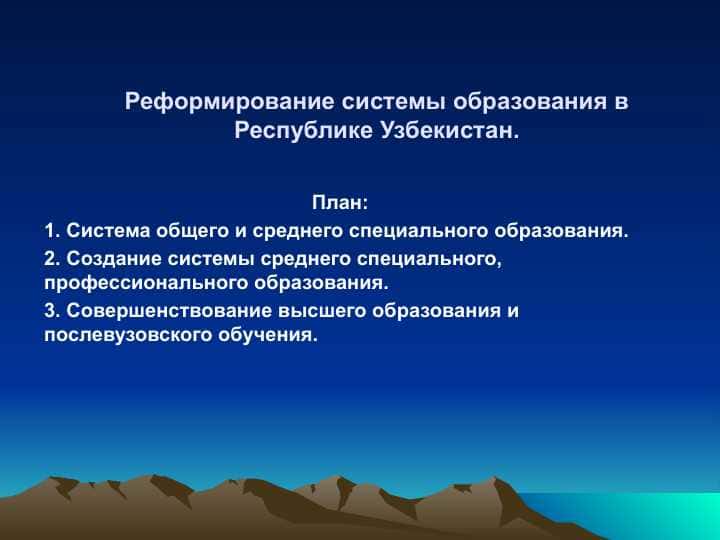 Реформирование системы образования в Республике Узбекистан.

План:

1. Система общего и среднего специального образования.

2. Создание системы среднего специального, профессионального образования.

3. Совершенствование высшего образования и послевузовского обучения.